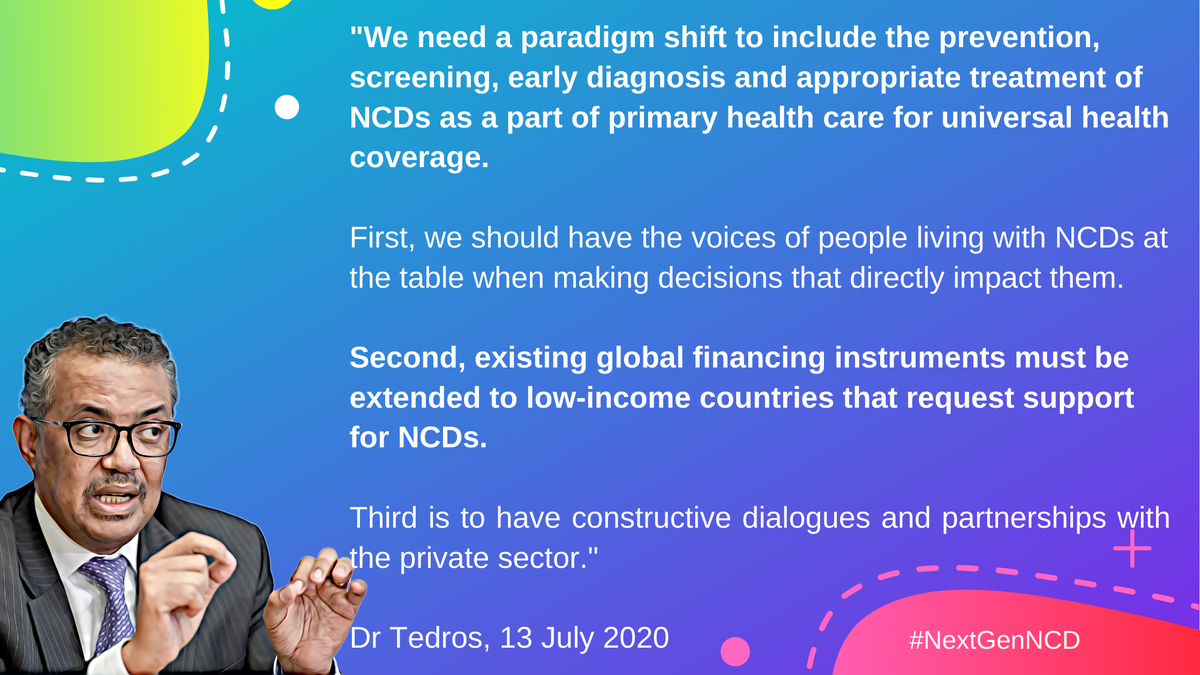 "We need a paradigm shift to include the prevention, screening, early diagnosis and appropriate treatment of NCDs as a part of primary health care for universal health coverage.

First, we should have the voices of people living with NCDs at the table when making decisions that directly impact them.

Second, existing global financing instruments must be extended to low-income countries that request support for NCDs.

Third is to have constructive dialogues and partnerships with the private sector."

Dr Tedros, 13 July 2020

#NextGenNCD